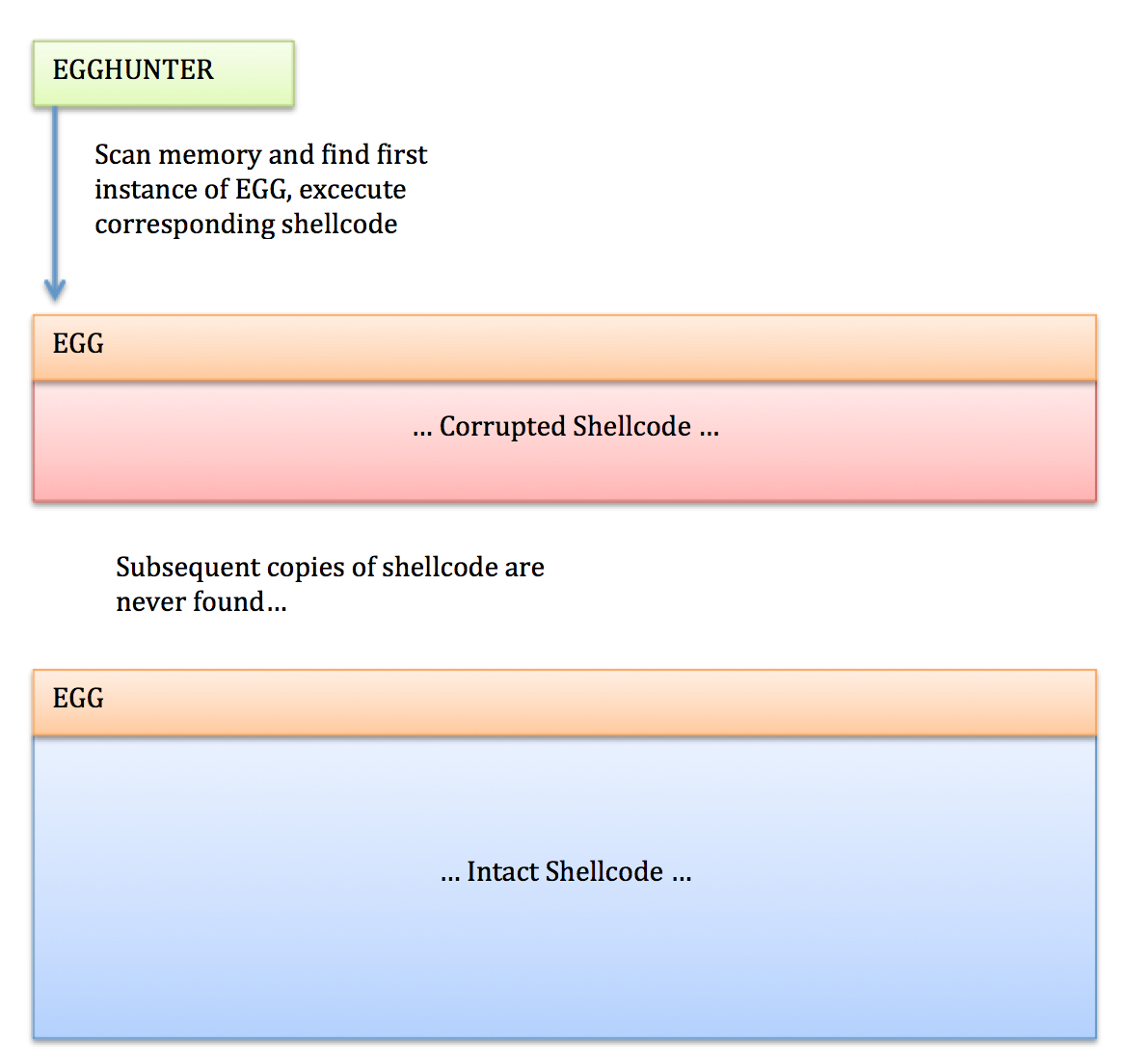 EGGHUNTER

Scan memory and find first instance of EGG, excecute corresponding shellcode

EGG

... Corrupted Shellcode ...

Subsequent copies of shellcode are never found...

EGG

... Intact Shellcode ...